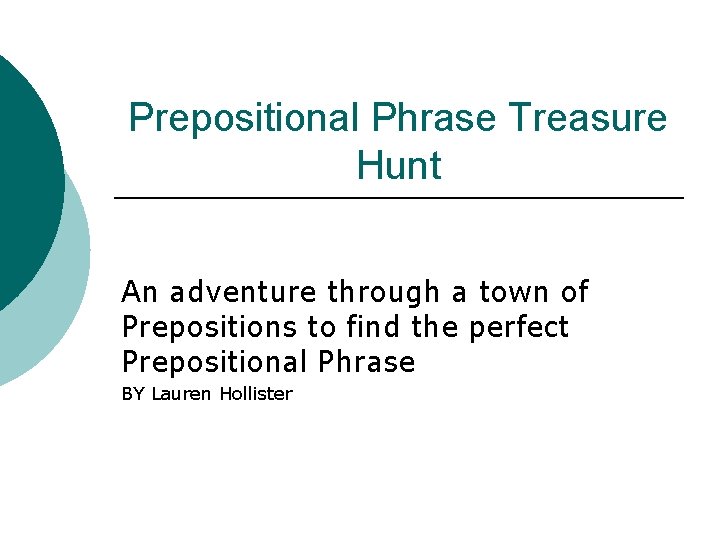 Prepositional Phrase Treasure Hunt

An adventure through a town of Prepositions to find the perfect Prepositional Phrase

BY Lauren Hollister